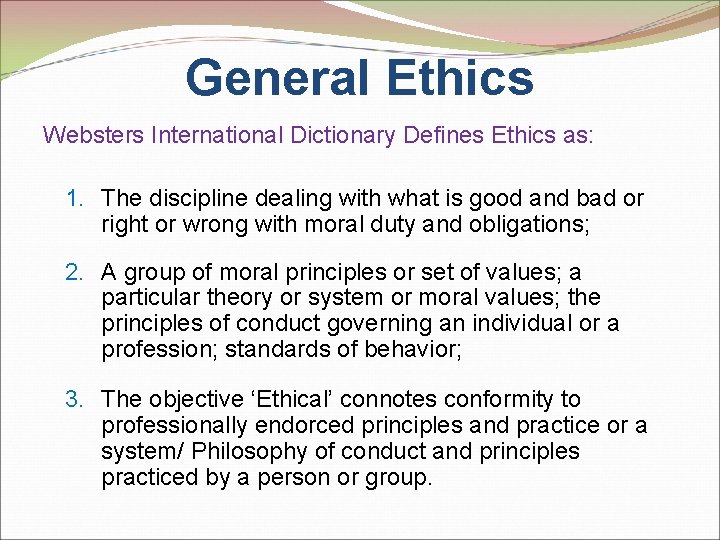 General Ethics

Websters International Dictionary Defines Ethics as:

1. The discipline dealing with what is good and bad or right or wrong with moral duty and obligations;

2. A group of moral principles or set of values; a particular theory or system or moral values; the principles of conduct governing an individual or a profession; standards of behavior;

3. The objective ‘Ethical’ connotes conformity to professionally endorced principles and practice or a system/ Philosophy of conduct and principles practiced by a person or group.